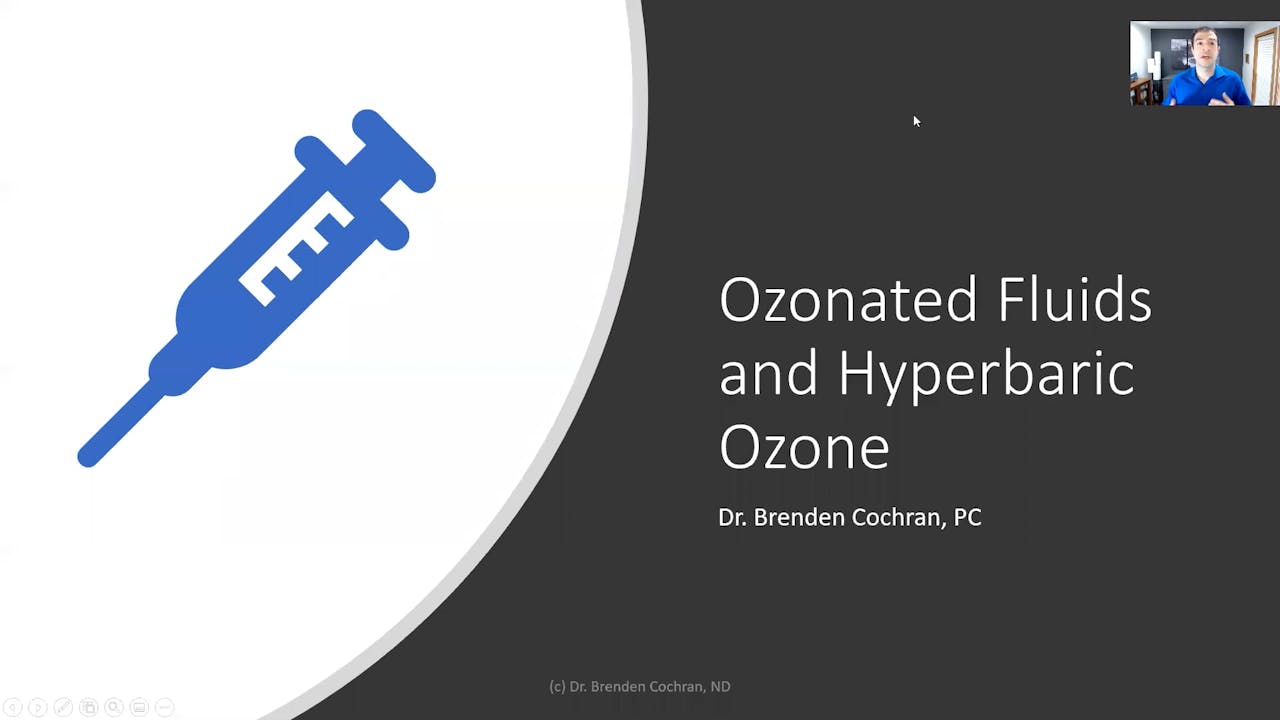 Ozonated Fluids and Hyperbaric Ozone

Dr. Brenden Cochran, PC

(c) Dr. Brenden Cochran, ND